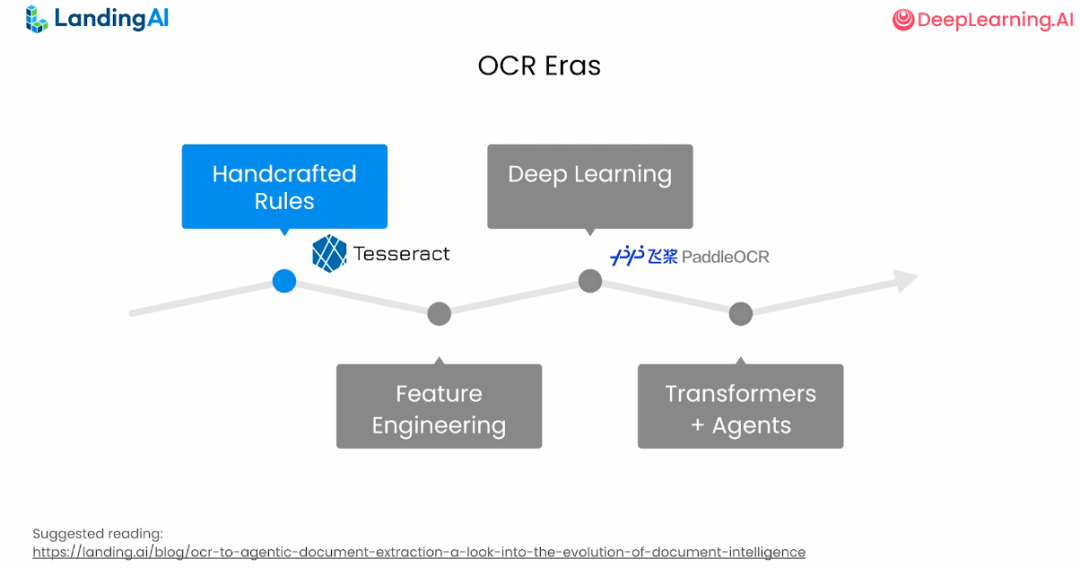 LandingAI

DeepLearning.AI

OCR Eras

Handcrafted Rules

Tesseract

Deep Learning

飞桨 PaddleOCR

Feature Engineering

Transformers + Agents

Suggested reading:
https://landing.ai/blog/ocr-to-agentic-document-extraction-a-look-into-the-evolution-of-document-intelligence